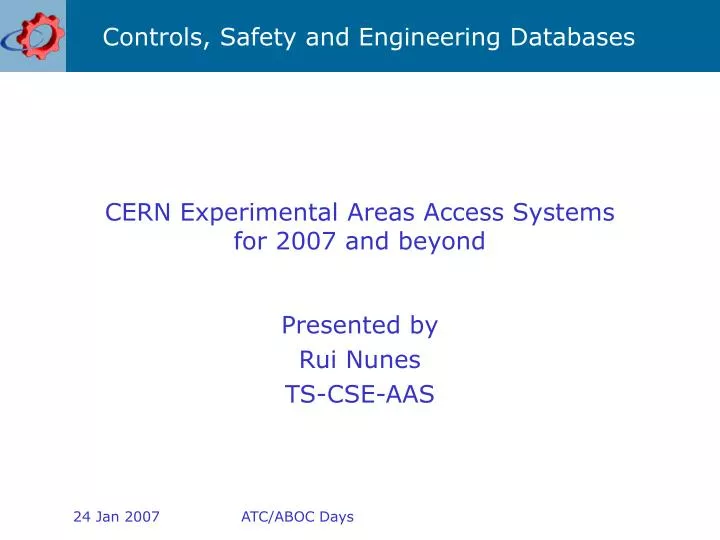 Controls, Safety and Engineering Databases

CERN Experimental Areas Access Systems for 2007 and beyond

Presented by
Rui Nunes
TS-CSE-AAS

24 Jan 2007 ATC/ABOC Days